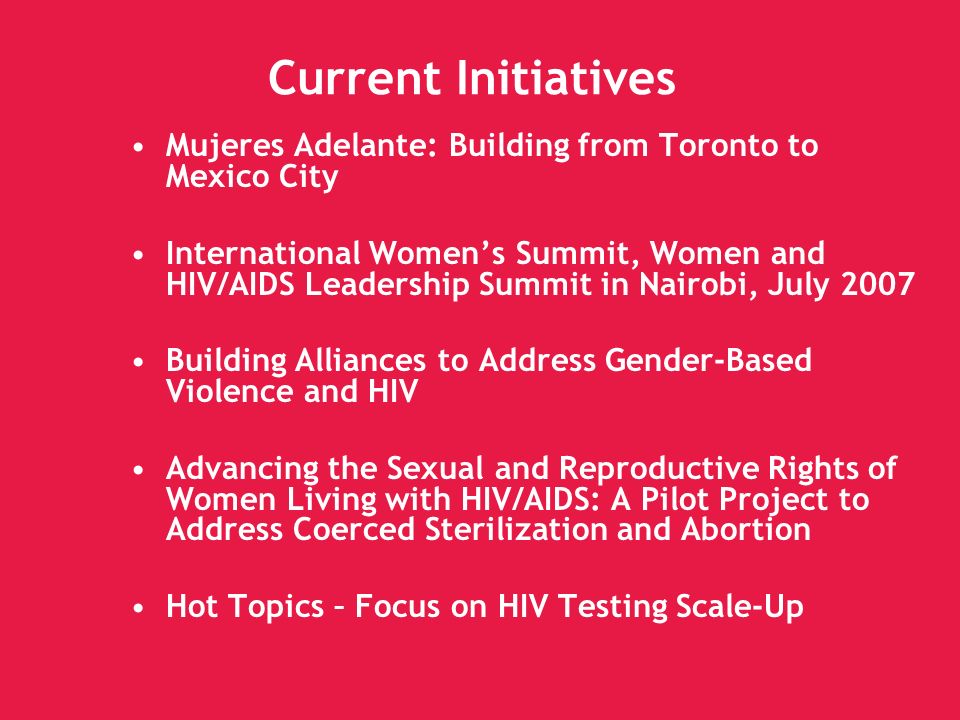 Current Initiatives

• Mujeres Adelante: Building from Toronto to Mexico City

• International Women's Summit, Women and HIV/AIDS Leadership Summit in Nairobi, July 2007

• Building Alliances to Address Gender-Based Violence and HIV

• Advancing the Sexual and Reproductive Rights of Women Living with HIV/AIDS: A Pilot Project to Address Coerced Sterilization and Abortion

• Hot Topics – Focus on HIV Testing Scale-Up